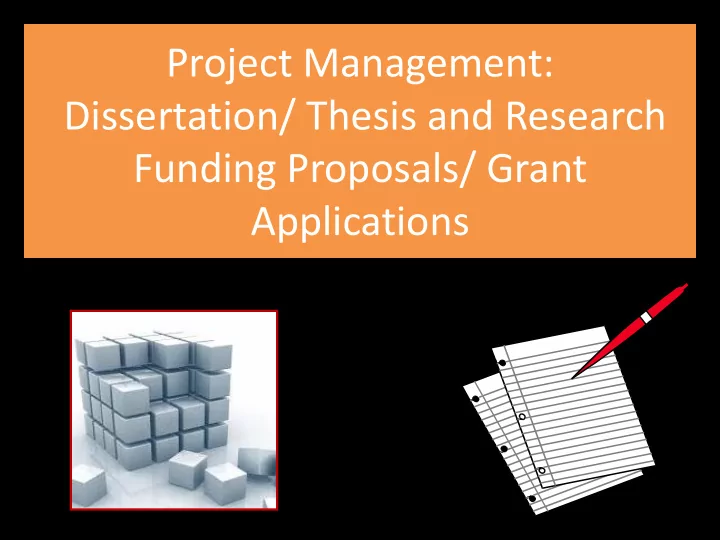 Project Management: Dissertation/ Thesis and Research Funding Proposals/ Grant Applications